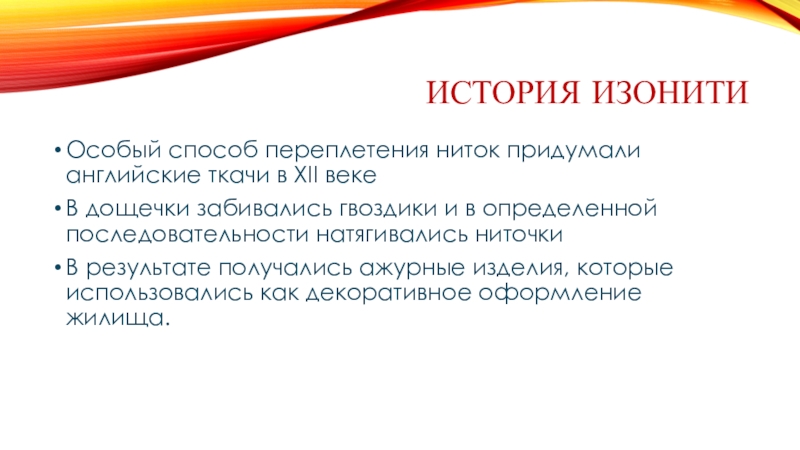 ИСТОРИЯ ИЗОНИТИ

• Особый способ переплетения ниток придумали английские ткачи в XII веке

• В дощечки забивались гвоздики и в определенной последовательности натягивались ниточки

• В результате получались ажурные изделия, которые использовались как декоративное оформление жилища.